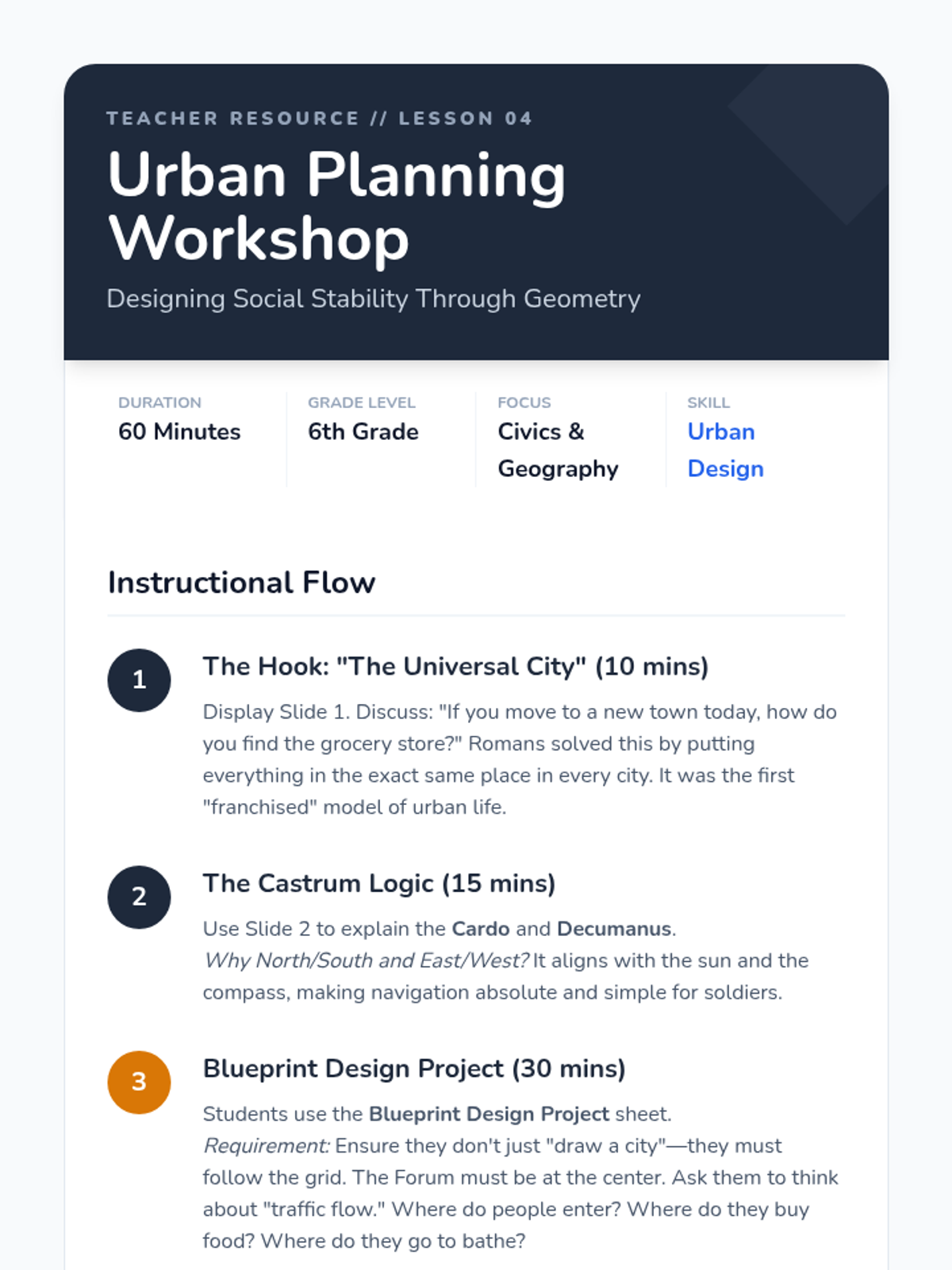 TEACHER RESOURCE // LESSON 04

Urban Planning Workshop

Designing Social Stability Through Geometry

DURATION
60 Minutes

GRADE LEVEL
6th Grade

FOCUS
Civics & Geography

SKILL
Urban Design

Instructional Flow

1

The Hook: "The Universal City" (10 mins)

Display Slide 1. Discuss: "If you move to a new town today, how do you find the grocery store?" Romans solved this by putting everything in the exact same place in every city. It was the first "franchised" model of urban life.

2

The Castrum Logic (15 mins)

Use Slide 2 to explain the Cardo and Decumanus.
Why North/South and East/West? It aligns with the sun and the compass, making navigation absolute and simple for soldiers.

3

Blueprint Design Project (30 mins)

Students use the Blueprint Design Project sheet.
Requirement: Ensure they don't just "draw a city"—they must follow the grid. The Forum must be at the center. Ask them to think about "traffic flow." Where do people enter? Where do they buy food? Where do they go to bathe?